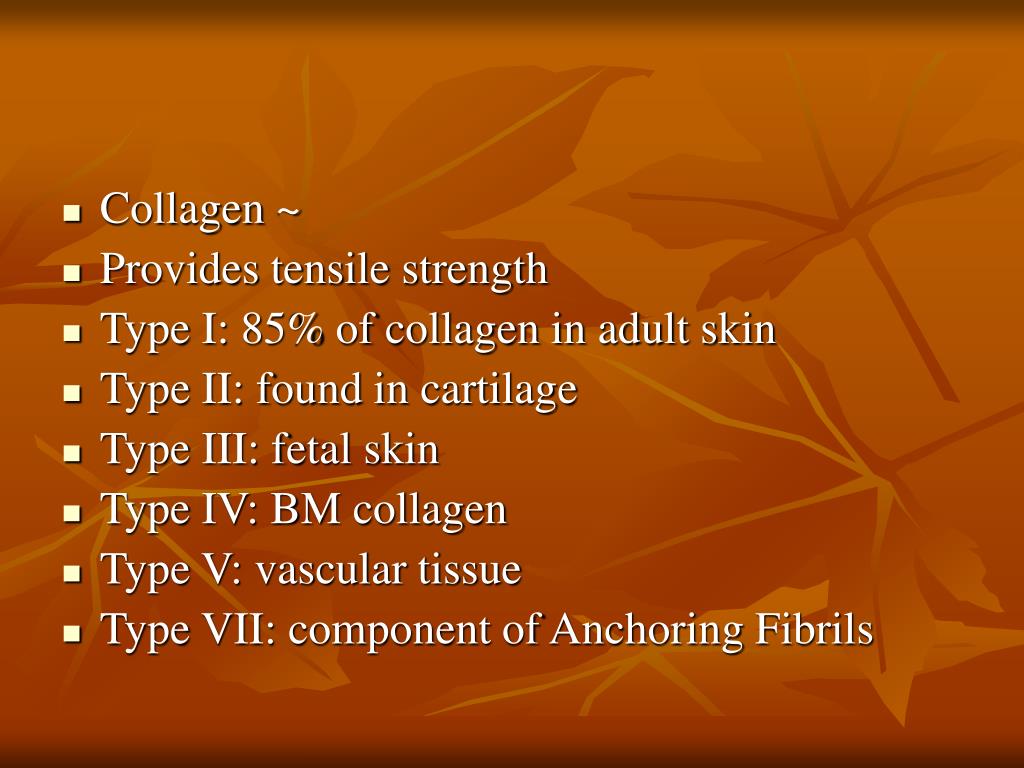 - Collagen ~
- Provides tensile strength
- Type I: 85% of collagen in adult skin
- Type II: found in cartilage
- Type III: fetal skin
- Type IV: BM collagen
- Type V: vascular tissue
- Type VII: component of Anchoring Fibrils